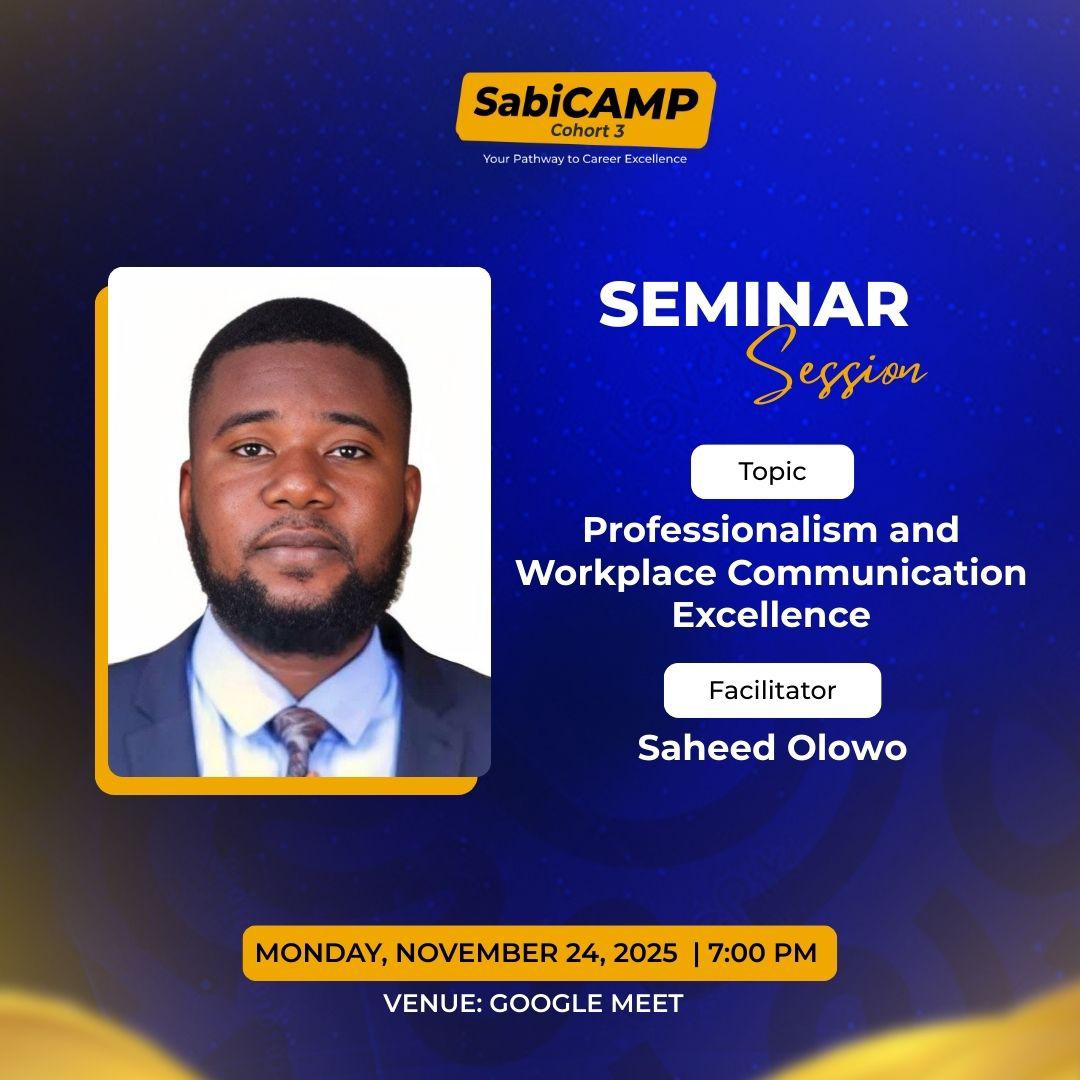 SabiCAMP
Cohort 3
Your Pathway to Career Excellence

SEMINAR
Session

Topic

Professionalism and Workplace Communication Excellence

Facilitator

Saheed Olowo

MONDAY, NOVEMBER 24, 2025 | 7:00 PM

VENUE: GOOGLE MEET